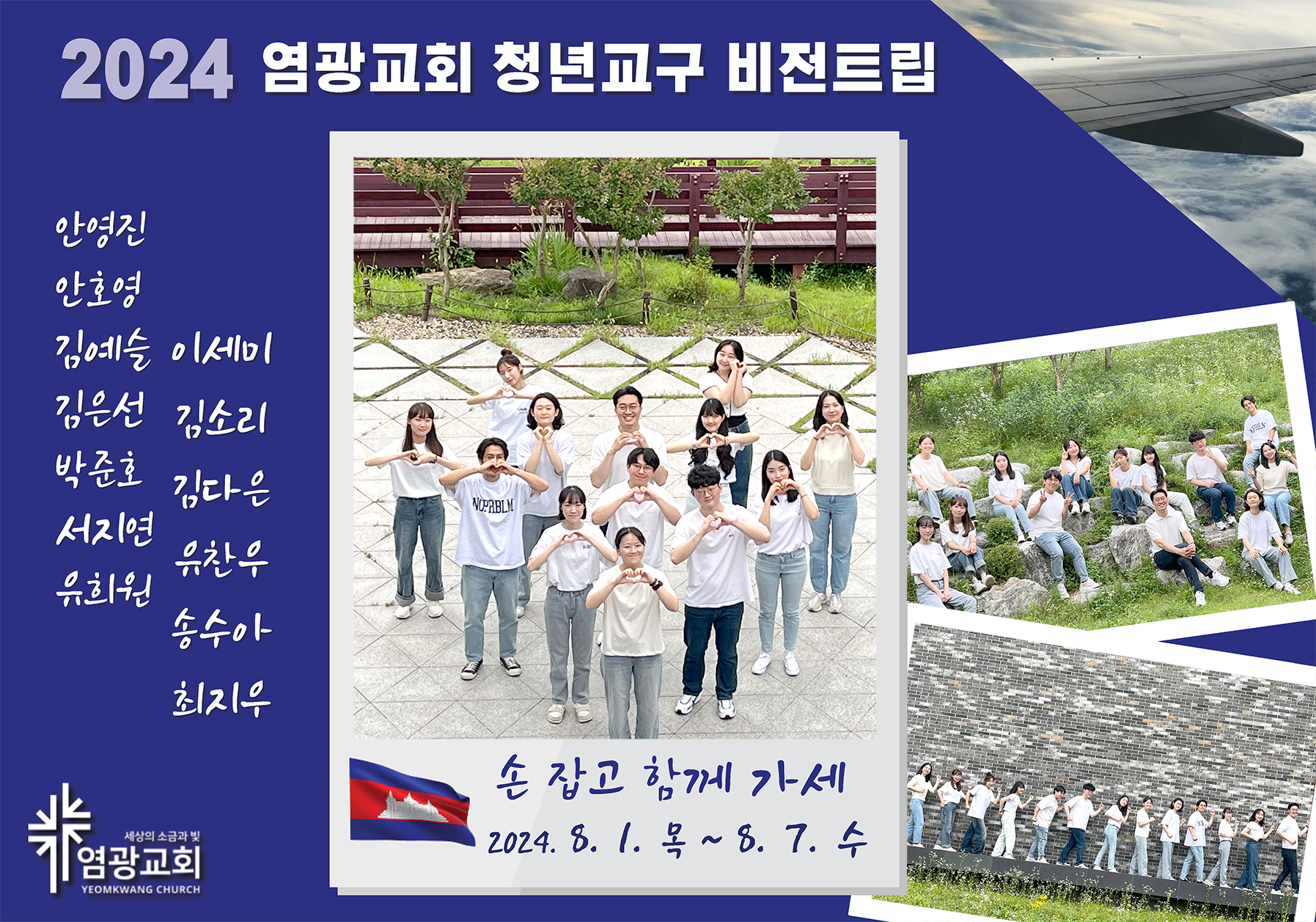 2024 염광교회 청년교구 비전트립

안영진
안호영
김예슬
김은선
박준호
서지연
유희원

이세미
김소리
김다은
유찬우
송수아
최지우

NOPRBLM

손 잡고 함께 가세
2024. 8. 1. 목 ~ 8. 7. 수

세상의 소금과 빛
염광교회
YEOMKWANG CHURCH